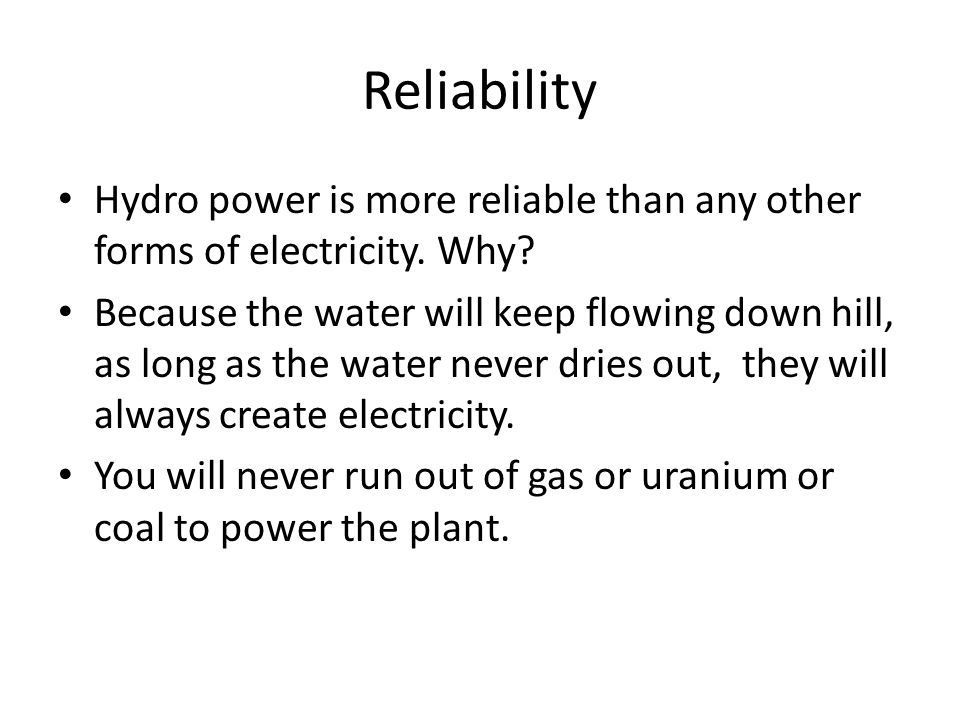 Reliability

• Hydro power is more reliable than any other forms of electricity. Why?
• Because the water will keep flowing down hill, as long as the water never dries out, they will always create electricity.
• You will never run out of gas or uranium or coal to power the plant.